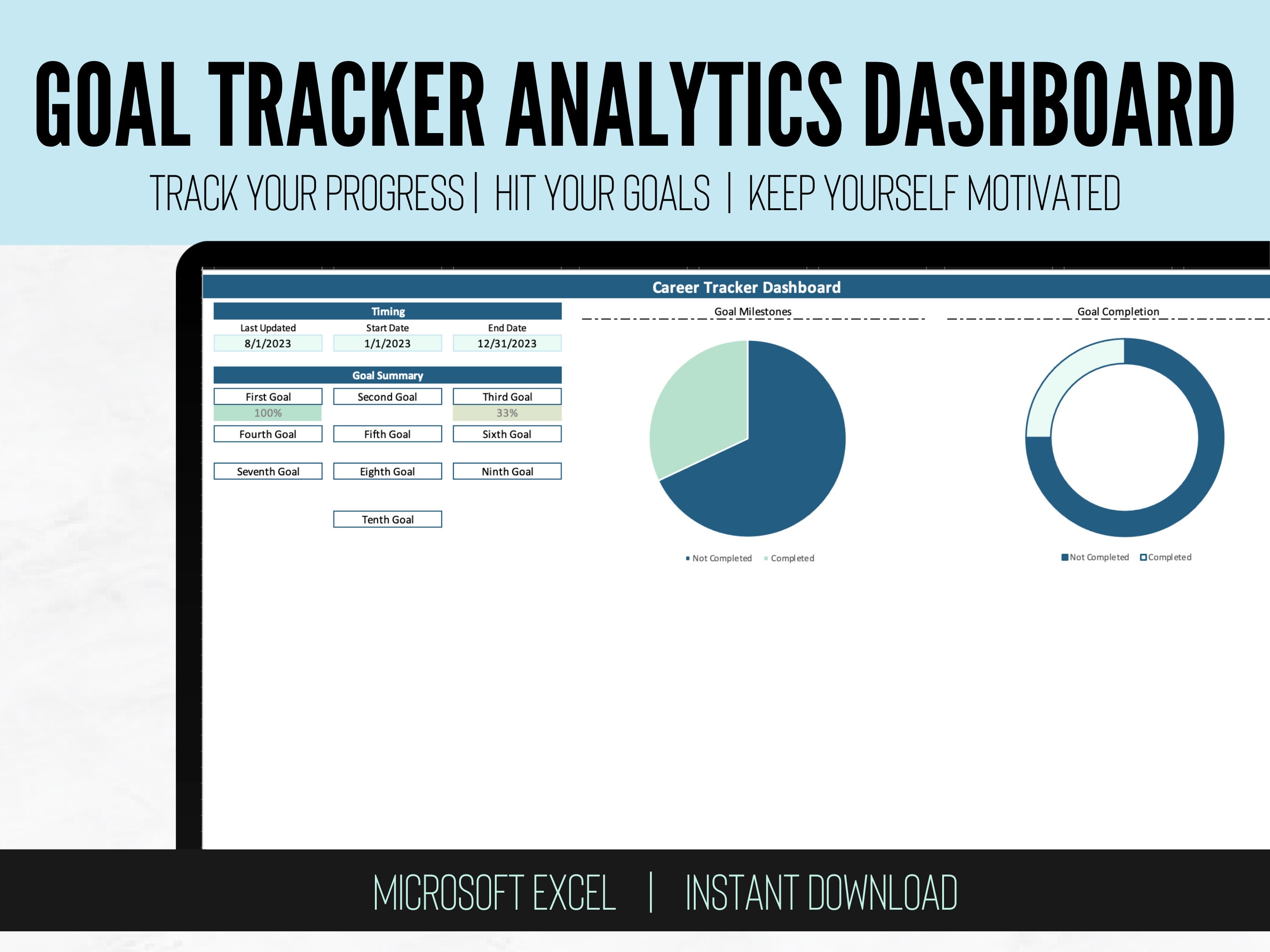 GOAL TRACKER ANALYTICS DASHBOARD

TRACK YOUR PROGRESS | HIT YOUR GOALS | KEEP YOURSELF MOTIVATED

Career Tracker Dashboard

Timing

| Last Updated | Start Date | End Date |
|---|---|---|
| 8/1/2023 | 1/1/2023 | 12/31/2023 |

Goal Summary

| First Goal | Second Goal | Third Goal |
|---|---|---|
| 100% | | 33% |
| Fourth Goal | Fifth Goal | Sixth Goal |
| Seventh Goal | Eighth Goal | Ninth Goal |
| | Tenth Goal | |

Goal Milestones

Not Completed Completed

Goal Completion

Not Completed Completed

MICROSOFT EXCEL | INSTANT DOWNLOAD